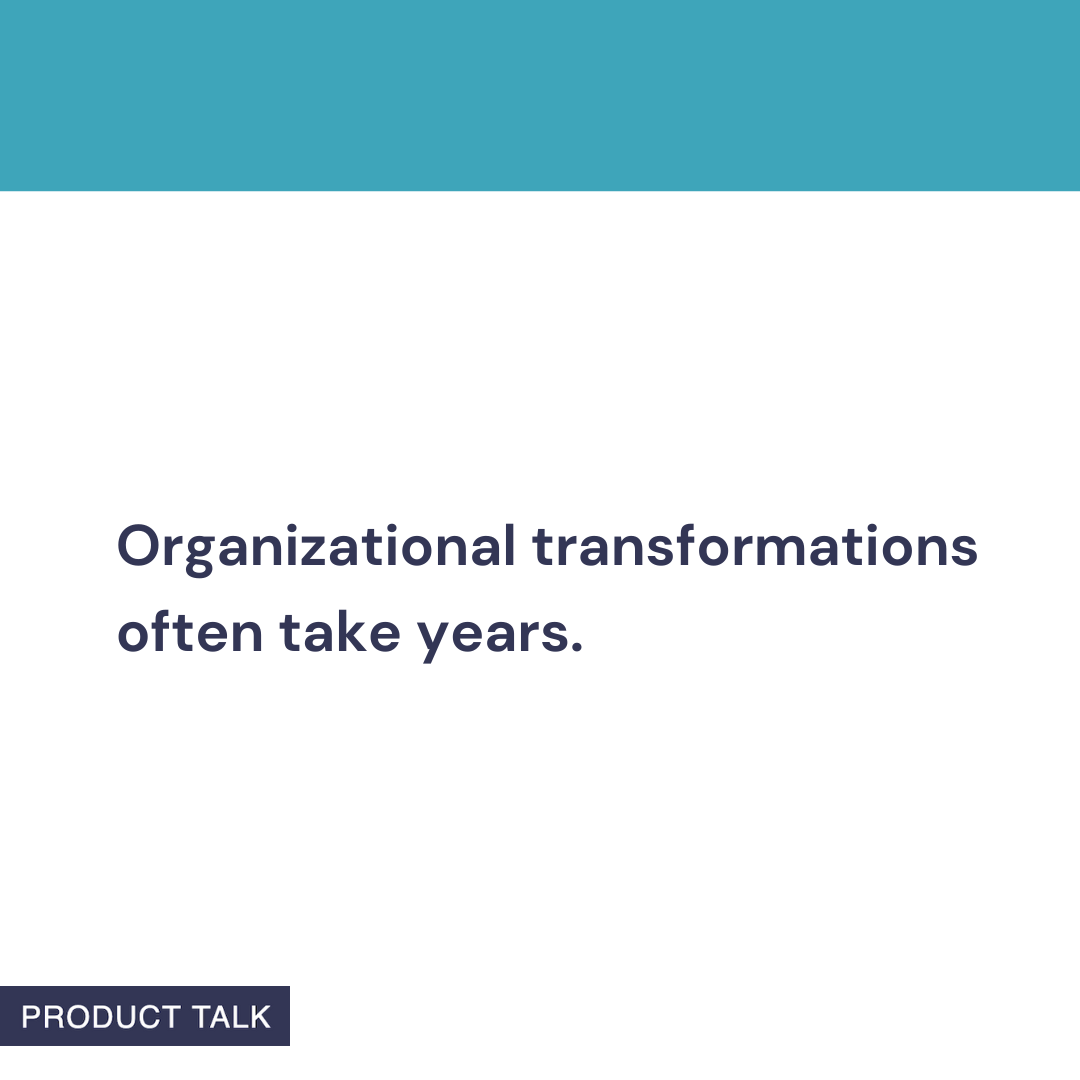 Organizational transformations often take years.

PRODUCT TALK